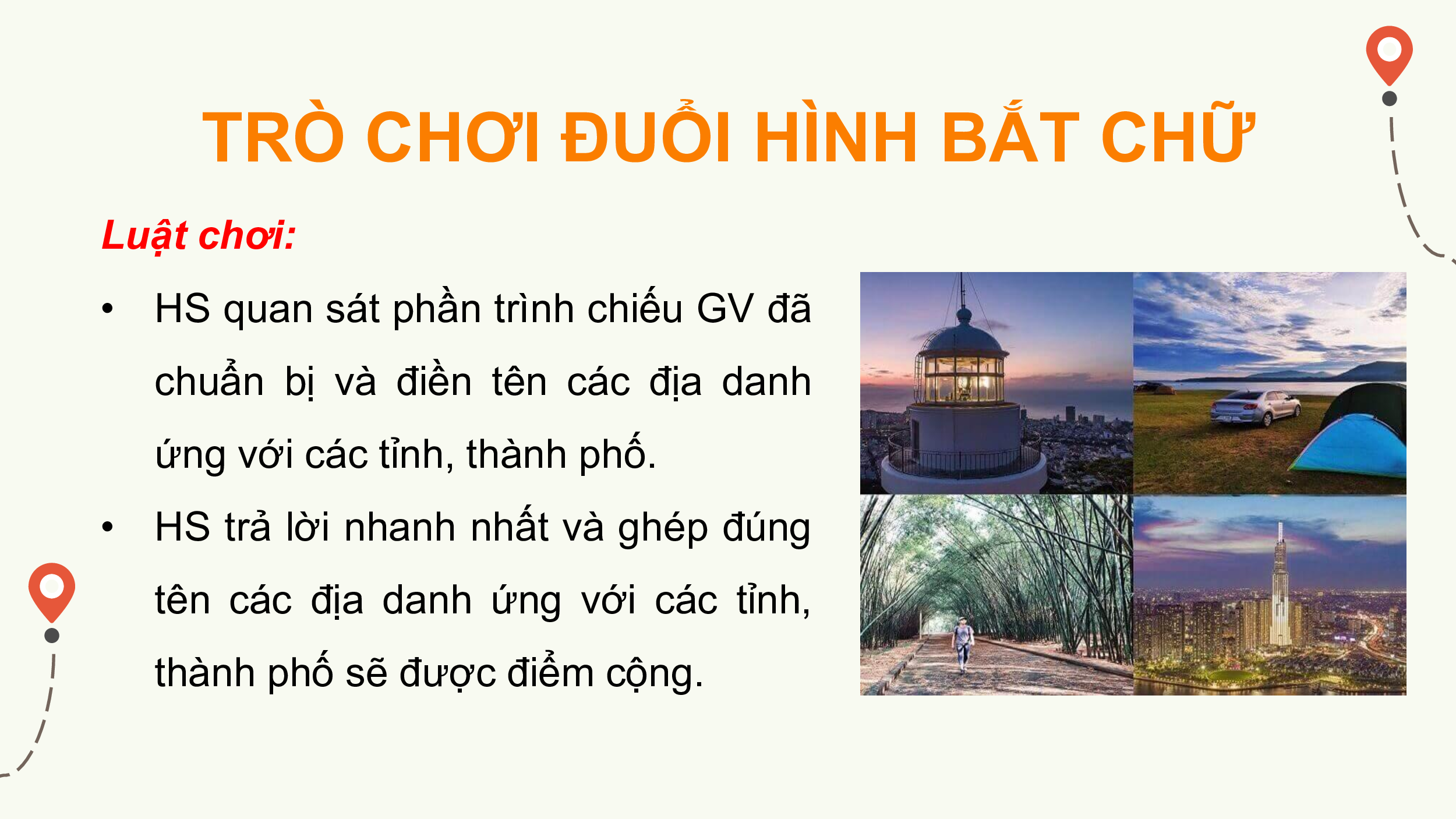 TRÒ CHƠI ĐUỔI HÌNH BẮT CHỮ

Luật chơi:

• HS quan sát phần trình chiếu GV đã chuẩn bị và điền tên các địa danh ứng với các tỉnh, thành phố.

• HS trả lời nhanh nhất và ghép đúng tên các địa danh ứng với các tỉnh, thành phố sẽ được điểm cộng.